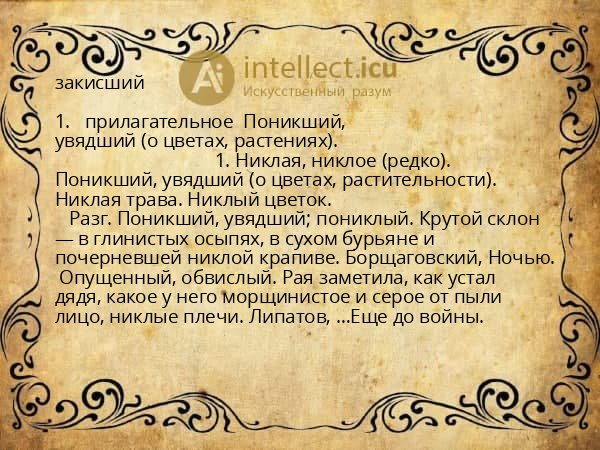 Ai intellect.icu
Искусственный разум

закисший

1. прилагательное Поникший, увядший (о цветах, растениях).

1. Никлая, никлое (редко). Поникший, увядший (о цветах, растительности). Никлая трава. Никлый цветок.

Разг. Поникший, увядший; пониклый. Крутой склон — в глинистых осыпях, в сухом бурьяне и почерневшей никлой крапиве. Борщаговский, Ночью.

Опущенный, обвислый. Рая заметила, как устал дядя, какое у него морщинистое и серое от пыли лицо, никлые плечи. Липатов, ...Еще до войны.